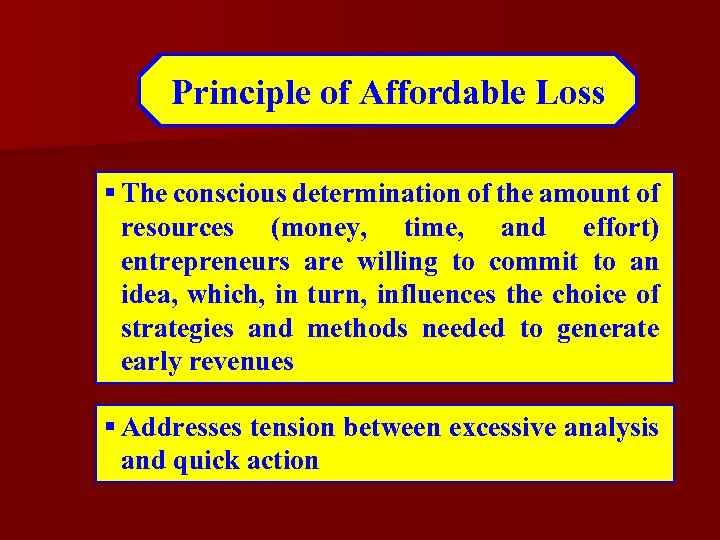 Principle of Affordable Loss

▪ The conscious determination of the amount of resources (money, time, and effort) entrepreneurs are willing to commit to an idea, which, in turn, influences the choice of strategies and methods needed to generate early revenues

▪ Addresses tension between excessive analysis and quick action